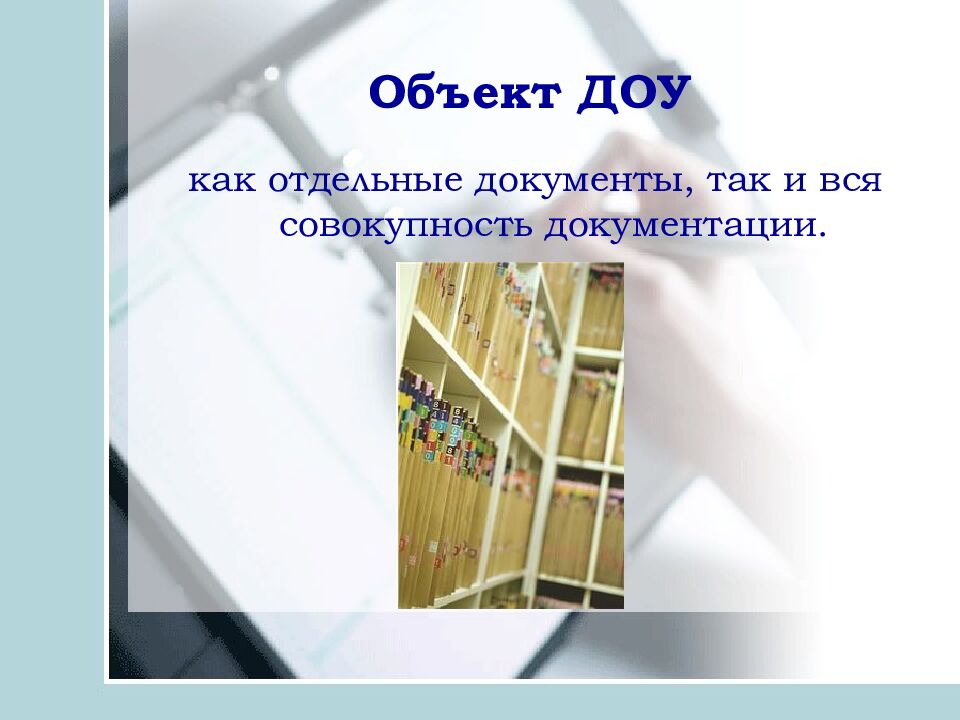 Объект ДОУ

как отдельные документы, так и вся совокупность документации.